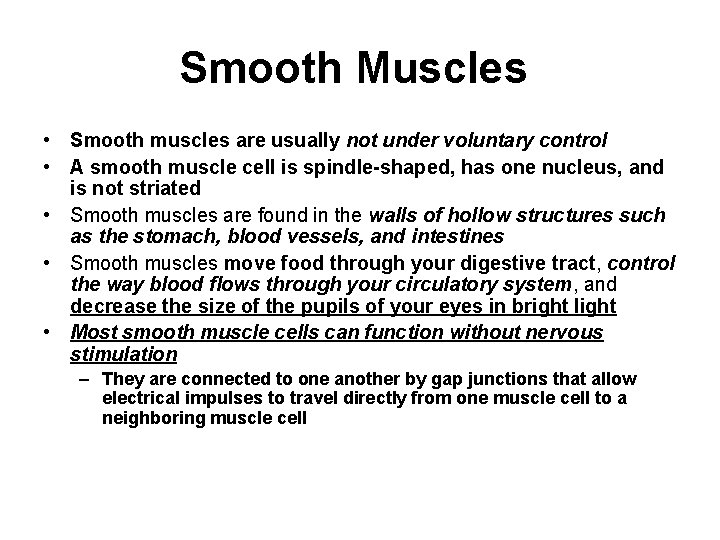 Smooth Muscles

• Smooth muscles are usually not under voluntary control
• A smooth muscle cell is spindle-shaped, has one nucleus, and is not striated
• Smooth muscles are found in the walls of hollow structures such as the stomach, blood vessels, and intestines
• Smooth muscles move food through your digestive tract, control the way blood flows through your circulatory system, and decrease the size of the pupils of your eyes in bright light
• Most smooth muscle cells can function without nervous stimulation
– They are connected to one another by gap junctions that allow electrical impulses to travel directly from one muscle cell to a neighboring muscle cell